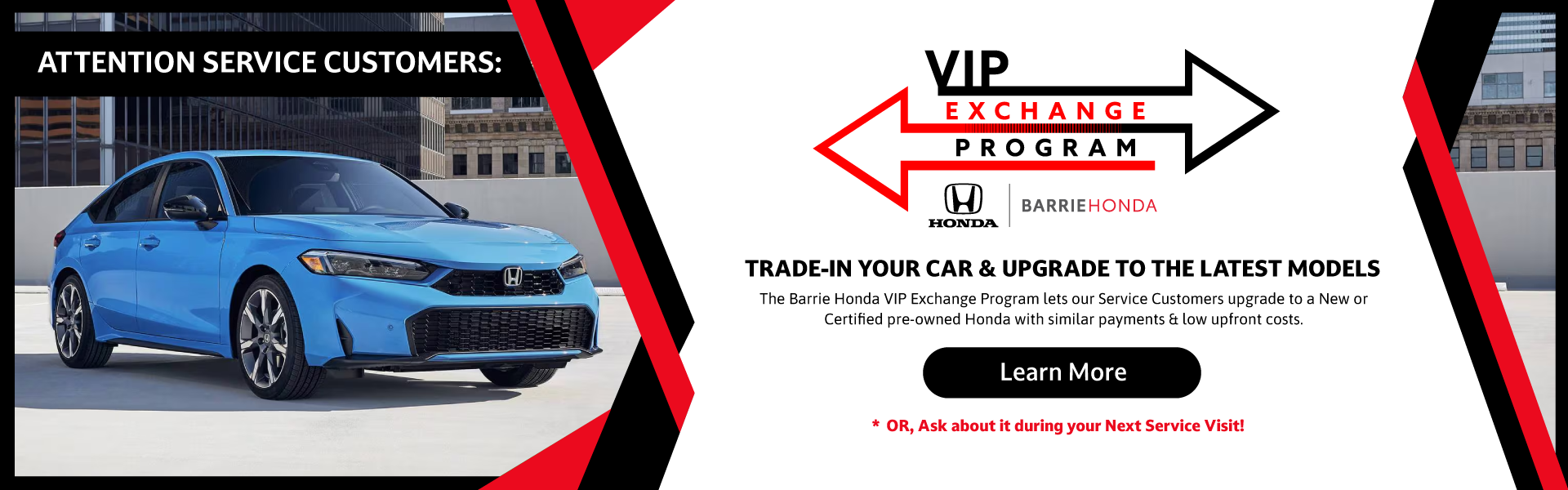 ATTENTION SERVICE CUSTOMERS:

VIP
EXCHANGE
PROGRAM

HONDA

BARRIEHONDA

TRADE-IN YOUR CAR & UPGRADE TO THE LATEST MODELS

The Barrie Honda VIP Exchange Program lets our Service Customers upgrade to a New or Certified pre-owned Honda with similar payments & low upfront costs.

Learn More

* OR, Ask about it during your Next Service Visit!